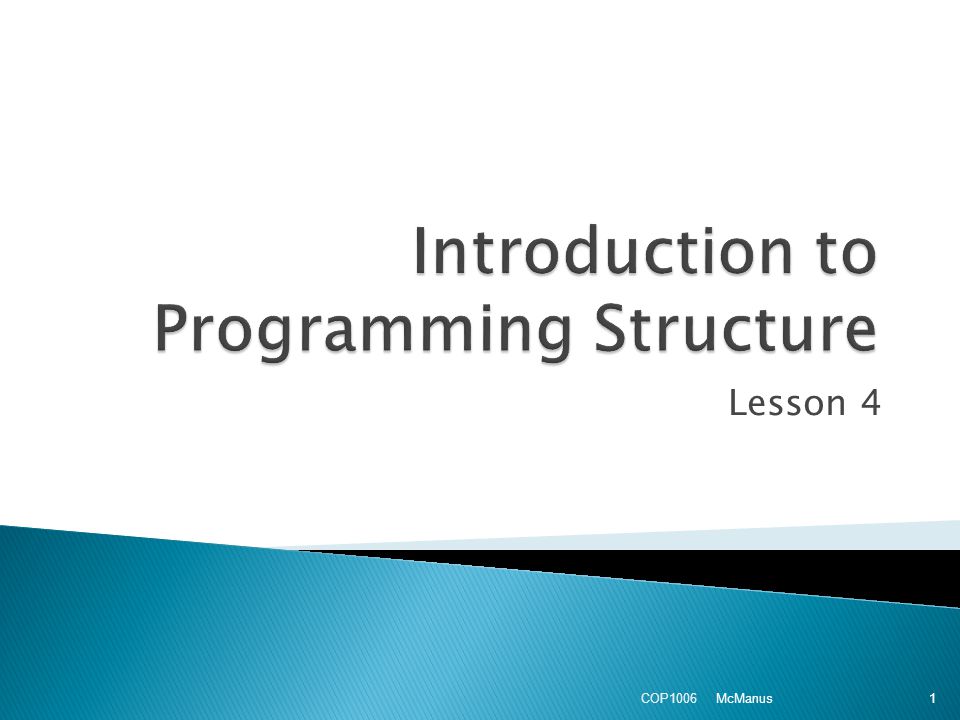 Introduction to Programming Structure

Lesson 4

COP1006 McManus 1